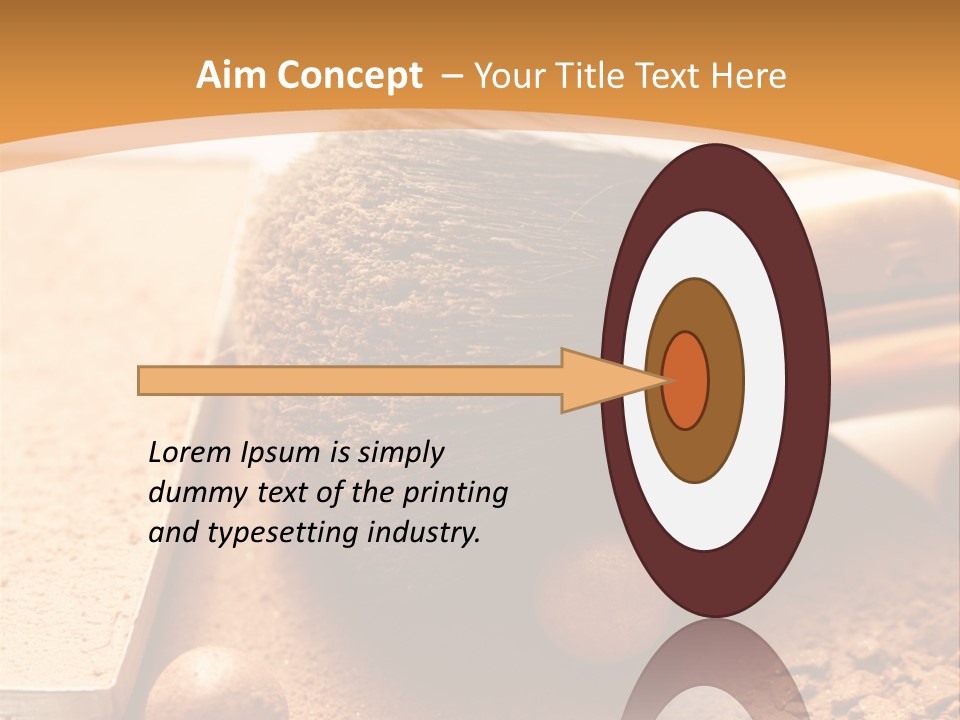 Aim Concept – Your Title Text Here

Lorem Ipsum is simply dummy text of the printing and typesetting industry.